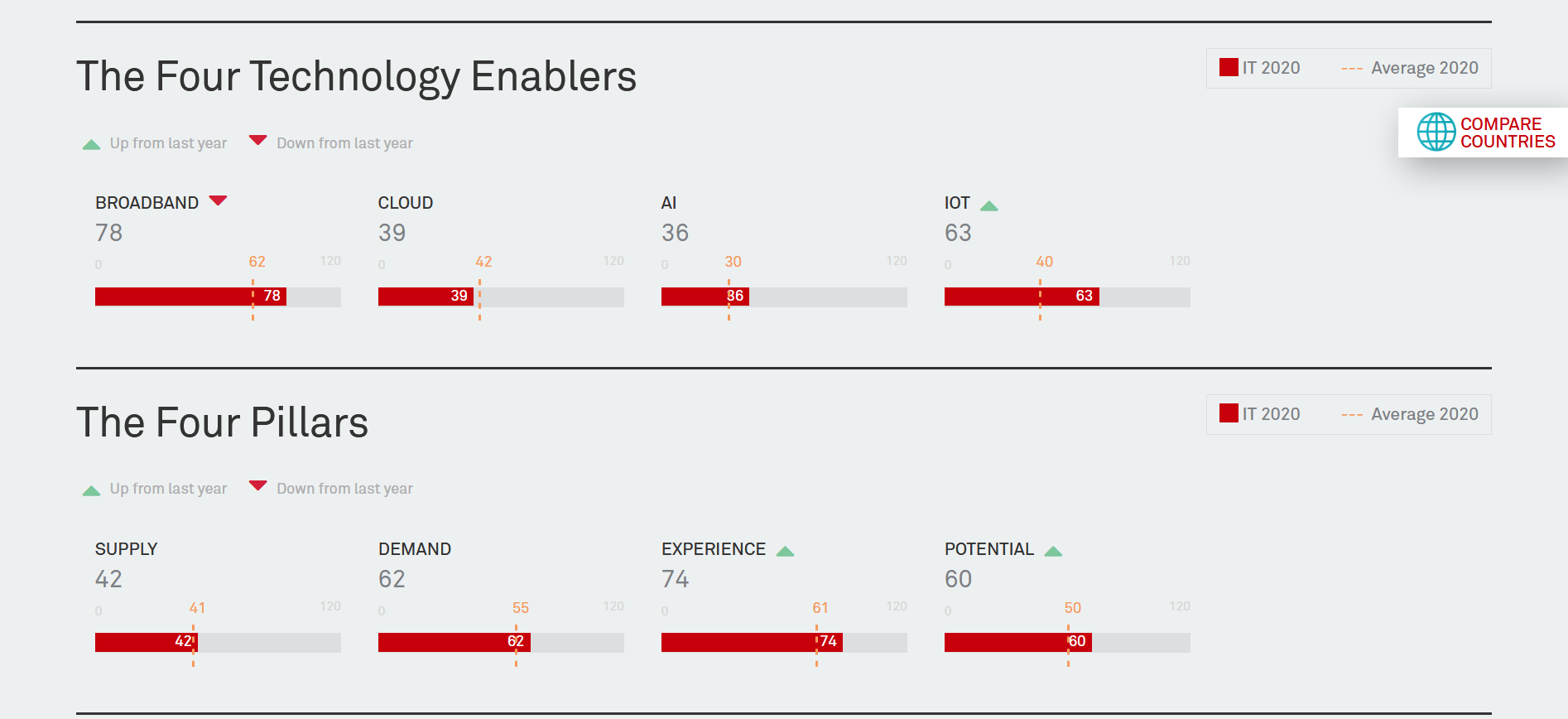 The Four Technology Enablers

IT 2020 --- Average 2020

COMPARE COUNTRIES

Up from last year Down from last year

BROADBAND
78
0 62 120
78

CLOUD
39
0 42 120
39

AI
36
0 30 120
36

IOT
63
0 40 120
63

The Four Pillars

IT 2020 --- Average 2020

Up from last year Down from last year

SUPPLY
42
0 41 120
42

DEMAND
62
0 55 120
62

EXPERIENCE
74
0 61 120
74

POTENTIAL
60
0 50 120
60